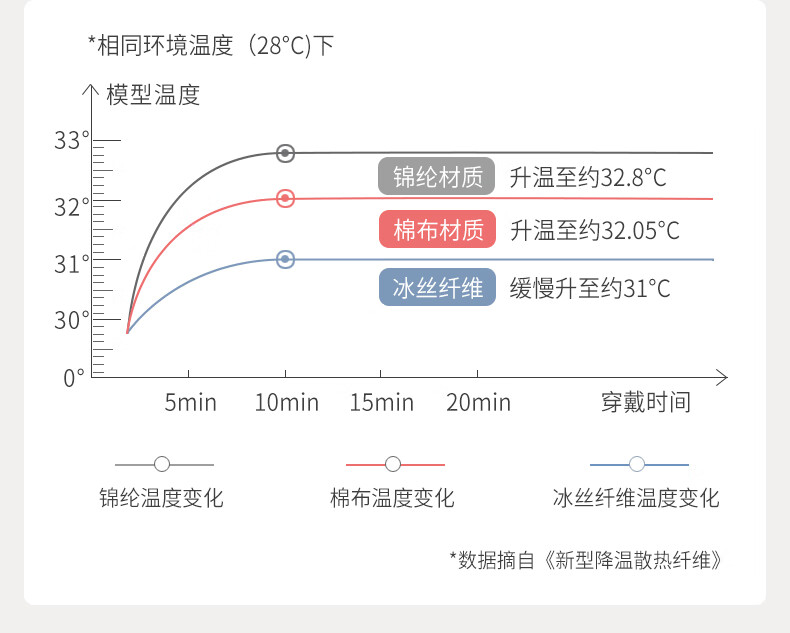 *相同环境温度（28°C)下

模型温度

33°
32°
31°
30°
0°

锦纶材质 升温至约32.8°C
棉布材质 升温至约32.05°C
冰丝纤维 缓慢升至约31°C

5min 10min 15min 20min 穿戴时间

锦纶温度变化 棉布温度变化 冰丝纤维温度变化

*数据摘自《新型降温散热纤维》